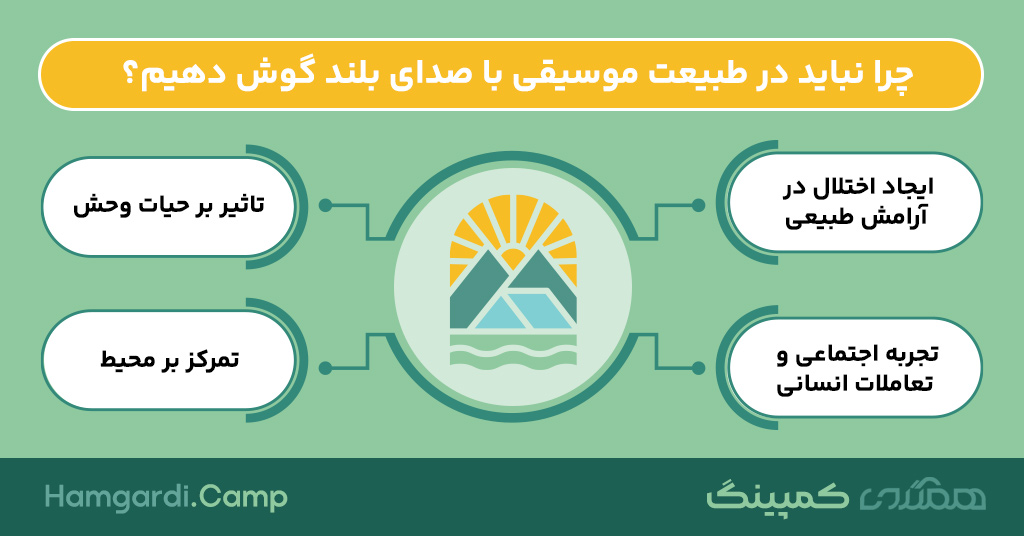 چرا نباید در طبیعت موسیقی با صدای بلند گوش دهیم؟

ایجاد اختلال در آرامش طبیعی

تاثیر بر حیات وحش

تجربه اجتماعی و تعاملات انسانی

تمرکز بر محیط

Hamgardi.Camp

همگردی کمپینگ